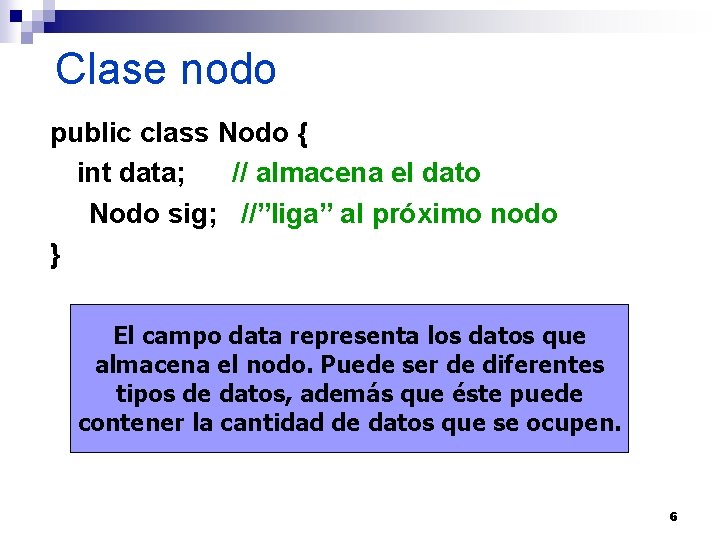 Clase nodo

public class Nodo {
int data; // almacena el dato
Nodo sig; //”liga” al próximo nodo
}

El campo data representa los datos que almacena el nodo. Puede ser de diferentes tipos de datos, además que éste puede contener la cantidad de datos que se ocupen.

6